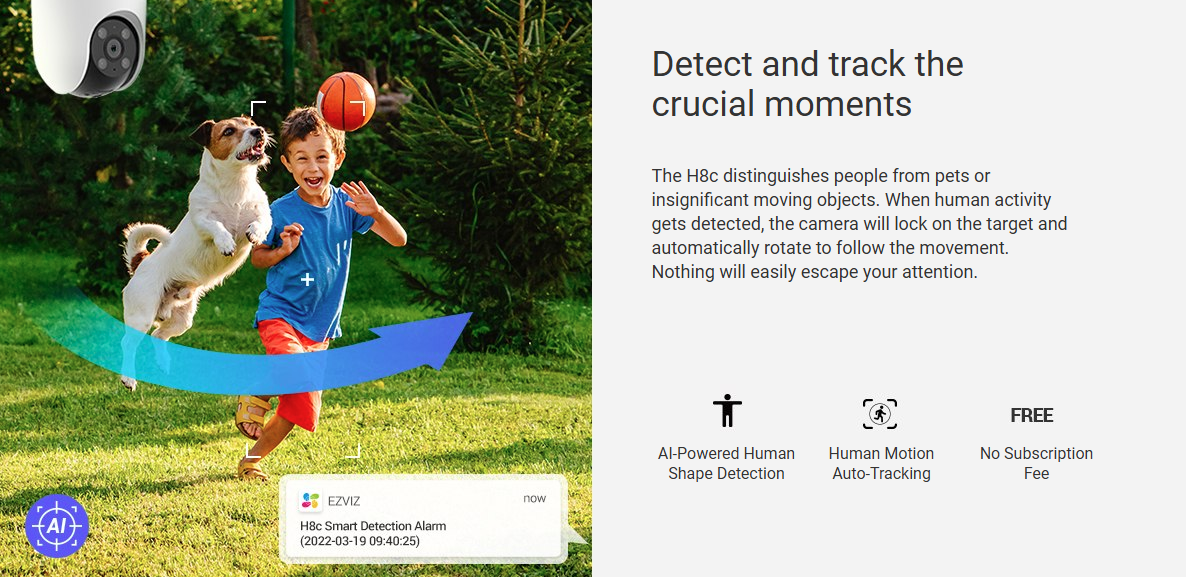 AI

EZVIZ
now
H8c Smart Detection Alarm
(2022-03-19 09:40:25)

Detect and track the crucial moments

The H8c distinguishes people from pets or insignificant moving objects. When human activity gets detected, the camera will lock on the target and automatically rotate to follow the movement. Nothing will easily escape your attention.

AI-Powered Human Shape Detection

Human Motion Auto-Tracking

FREE
No Subscription Fee